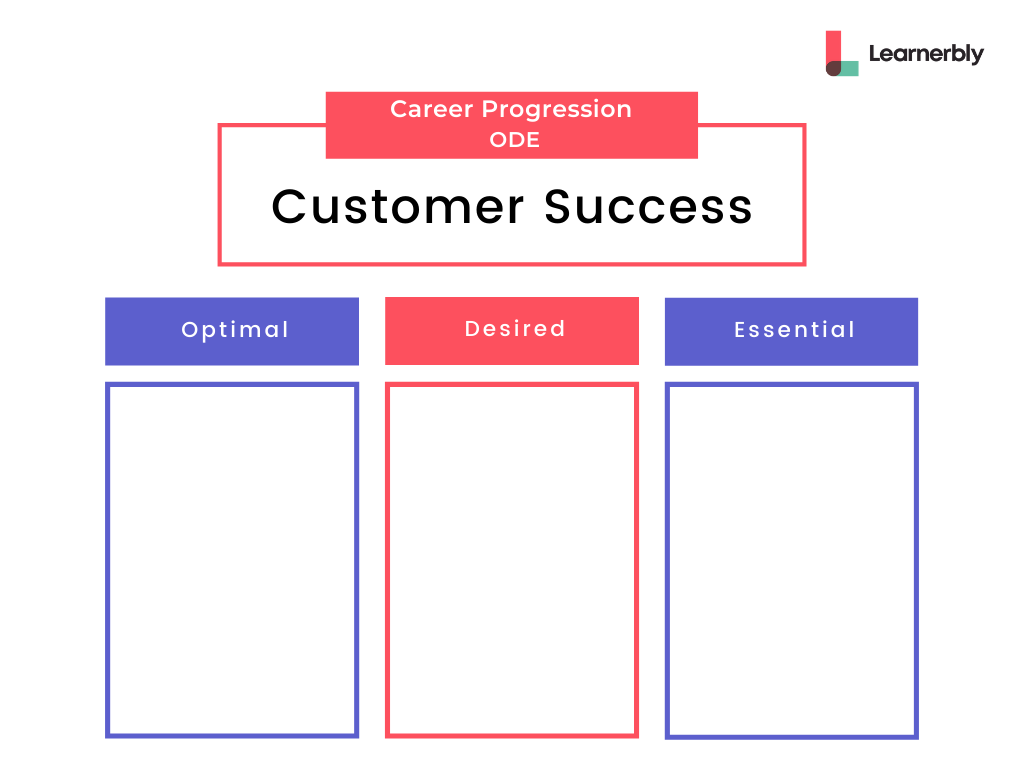 Learnerbly

Career Progression
ODE

Customer Success

Optimal

Desired

Essential